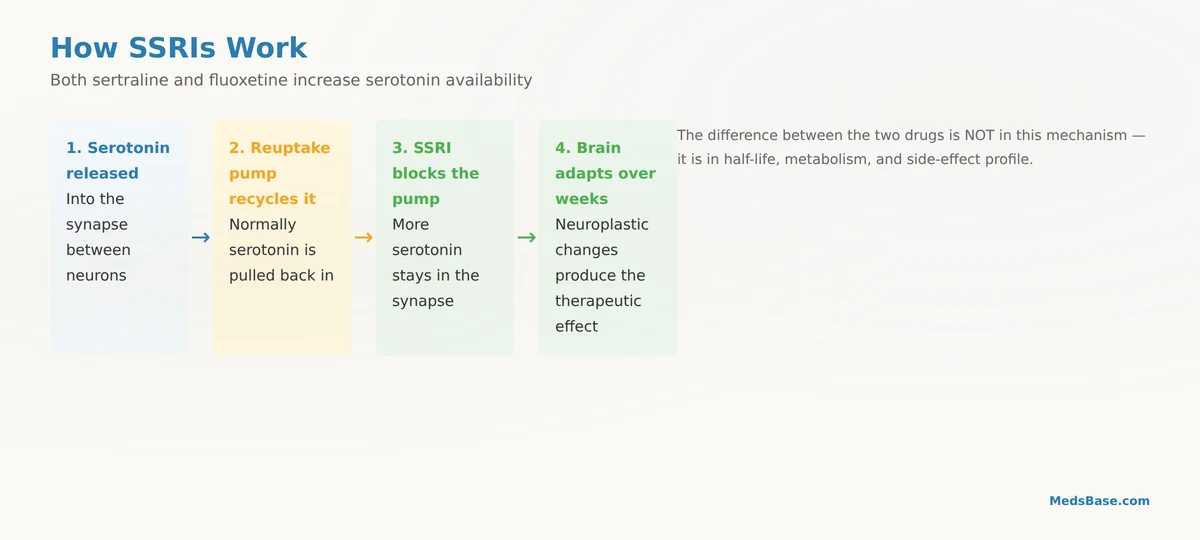 How SSRIs Work

Both sertraline and fluoxetine increase serotonin availability

1. Serotonin released
Into the synapse between neurons

→

2. Reuptake pump recycles it
Normally serotonin is pulled back in

→

3. SSRI blocks the pump
More serotonin stays in the synapse

→

4. Brain adapts over weeks
Neuroplastic changes produce the therapeutic effect

The difference between the two drugs is NOT in this mechanism — it is in half-life, metabolism, and side-effect profile.

MedsBase.com